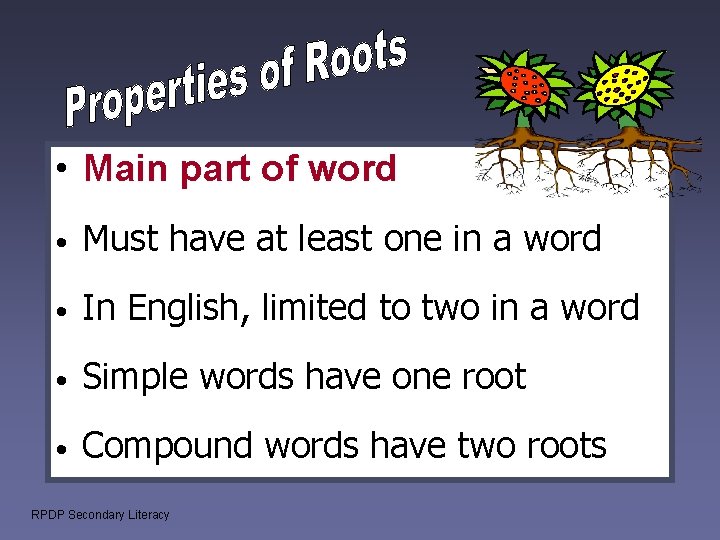 Properties of Roots

• Main part of word
• Must have at least one in a word
• In English, limited to two in a word
• Simple words have one root
• Compound words have two roots

RPDP Secondary Literacy